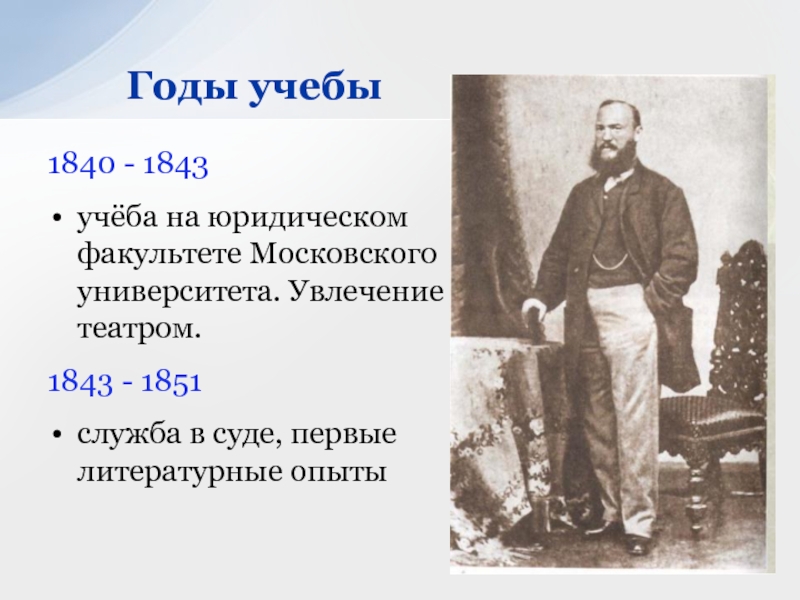 Годы учебы

1840 - 1843

• учёба на юридическом факультете Московского университета. Увлечение театром.

1843 - 1851

• служба в суде, первые литературные опыты